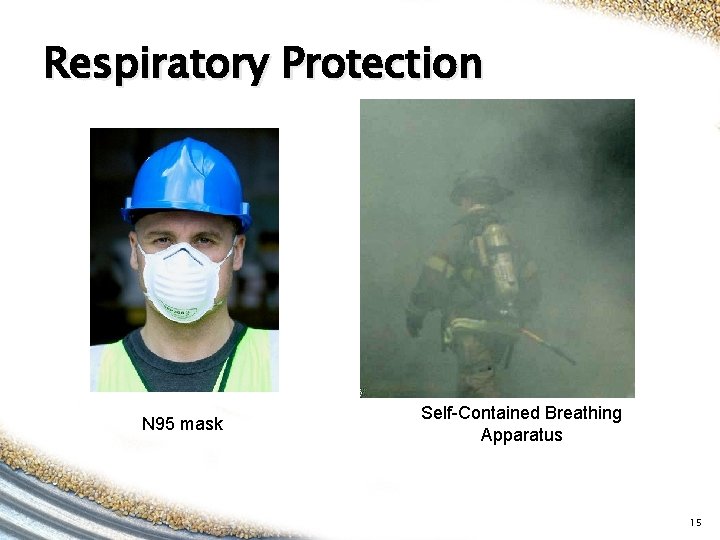 Respiratory Protection

N95 mask

Self-Contained Breathing Apparatus

15